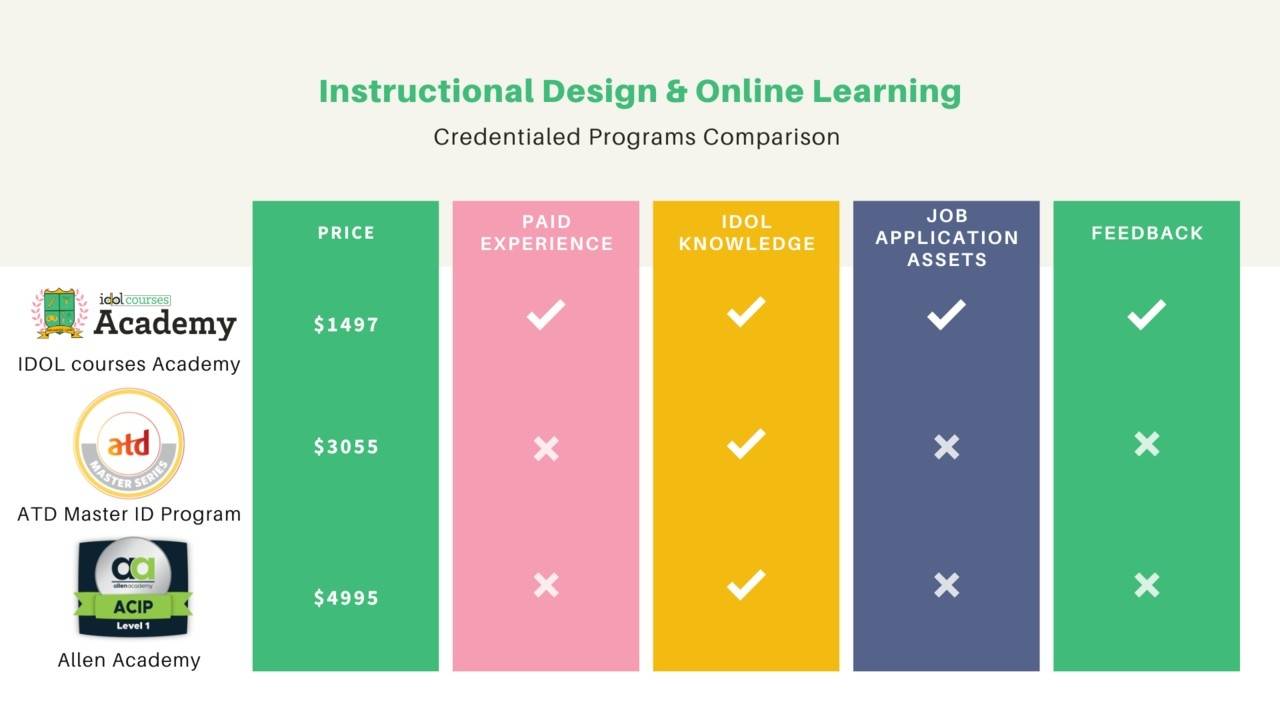 Instructional Design & Online Learning

Credentialed Programs Comparison

| | PRICE | PAID EXPERIENCE | IDOL KNOWLEDGE | JOB APPLICATION ASSETS | FEEDBACK |
|---|---|---|---|---|---|
| idol courses Academy IDOL courses Academy | $1497 | ✓ | ✓ | ✓ | ✓ |
| atd MASTER SERIES ATD Master ID Program | $3055 | ✗ | ✓ | ✗ | ✗ |
| aa allen academy ACIP Level 1 Allen Academy | $4995 | ✗ | ✓ | ✗ | ✗ |